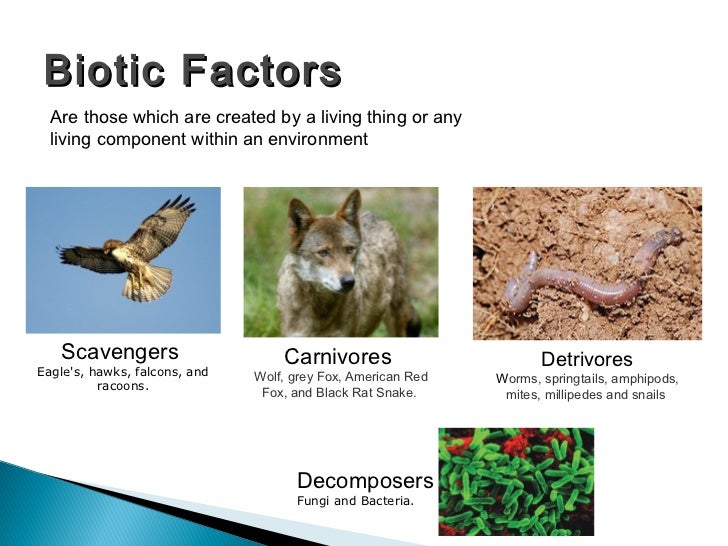 Biotic Factors

Are those which are created by a living thing or any living component within an environment

Scavengers
Eagle's, hawks, falcons, and racoons.

Carnivores
Wolf, grey Fox, American Red Fox, and Black Rat Snake.

Detrivores
Worms, springtails, amphipods, mites, millipedes and snails

Decomposers
Fungi and Bacteria.